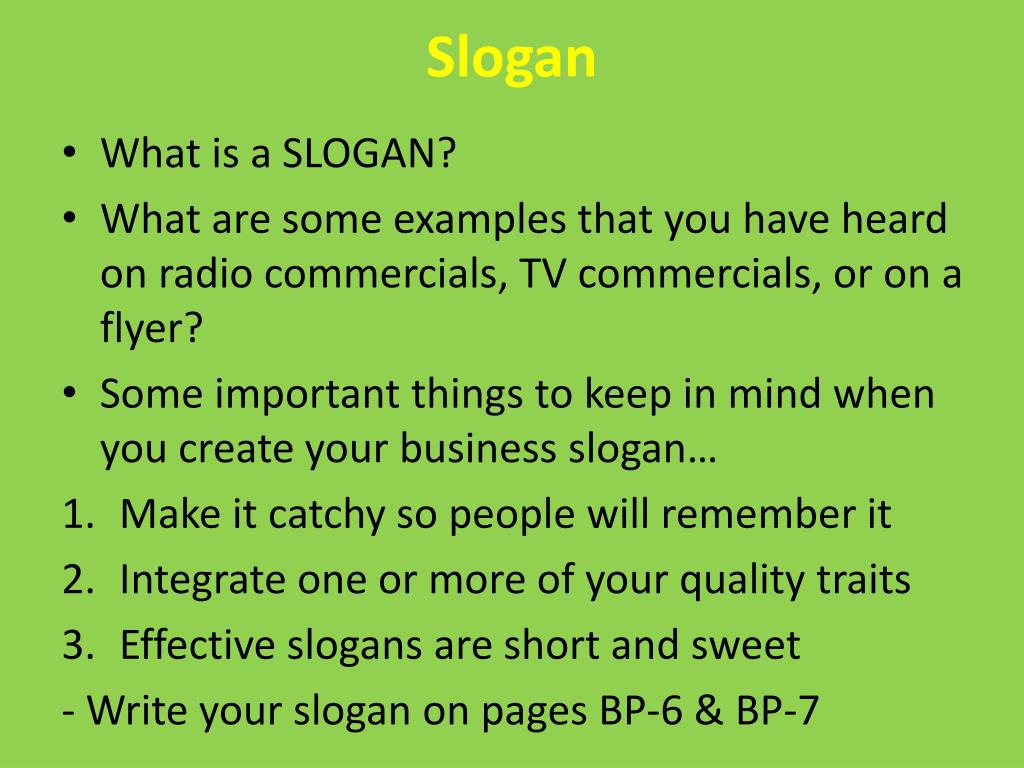 Slogan

• What is a SLOGAN?
• What are some examples that you have heard on radio commercials, TV commercials, or on a flyer?
• Some important things to keep in mind when you create your business slogan…

1. Make it catchy so people will remember it
2. Integrate one or more of your quality traits
3. Effective slogans are short and sweet

- Write your slogan on pages BP-6 & BP-7